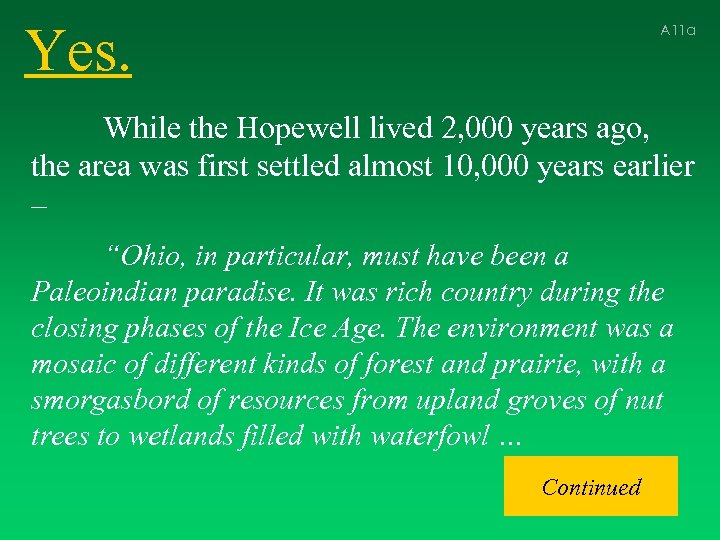 Yes.

A11a

While the Hopewell lived 2,000 years ago, the area was first settled almost 10,000 years earlier –

“Ohio, in particular, must have been a Paleoindian paradise. It was rich country during the closing phases of the Ice Age. The environment was a mosaic of different kinds of forest and prairie, with a smorgasbord of resources from upland groves of nut trees to wetlands filled with waterfowl …

Continued